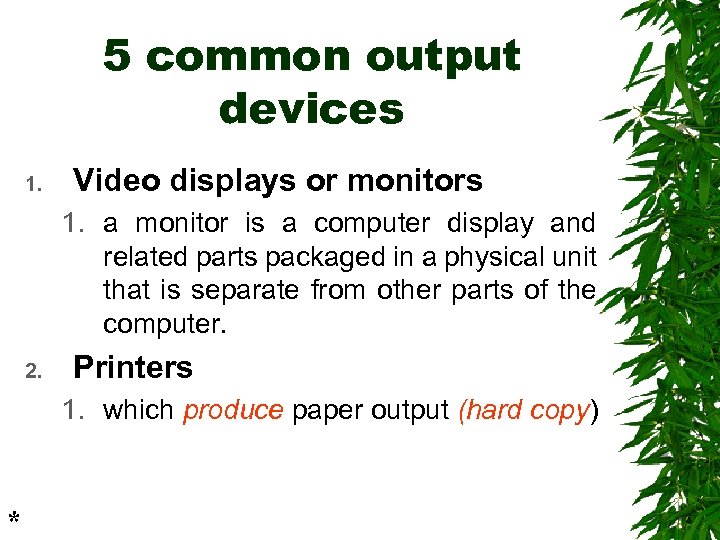 5 common output devices

1. Video displays or monitors

1. a monitor is a computer display and related parts packaged in a physical unit that is separate from other parts of the computer.

2. Printers

1. which produce paper output (hard copy)

*